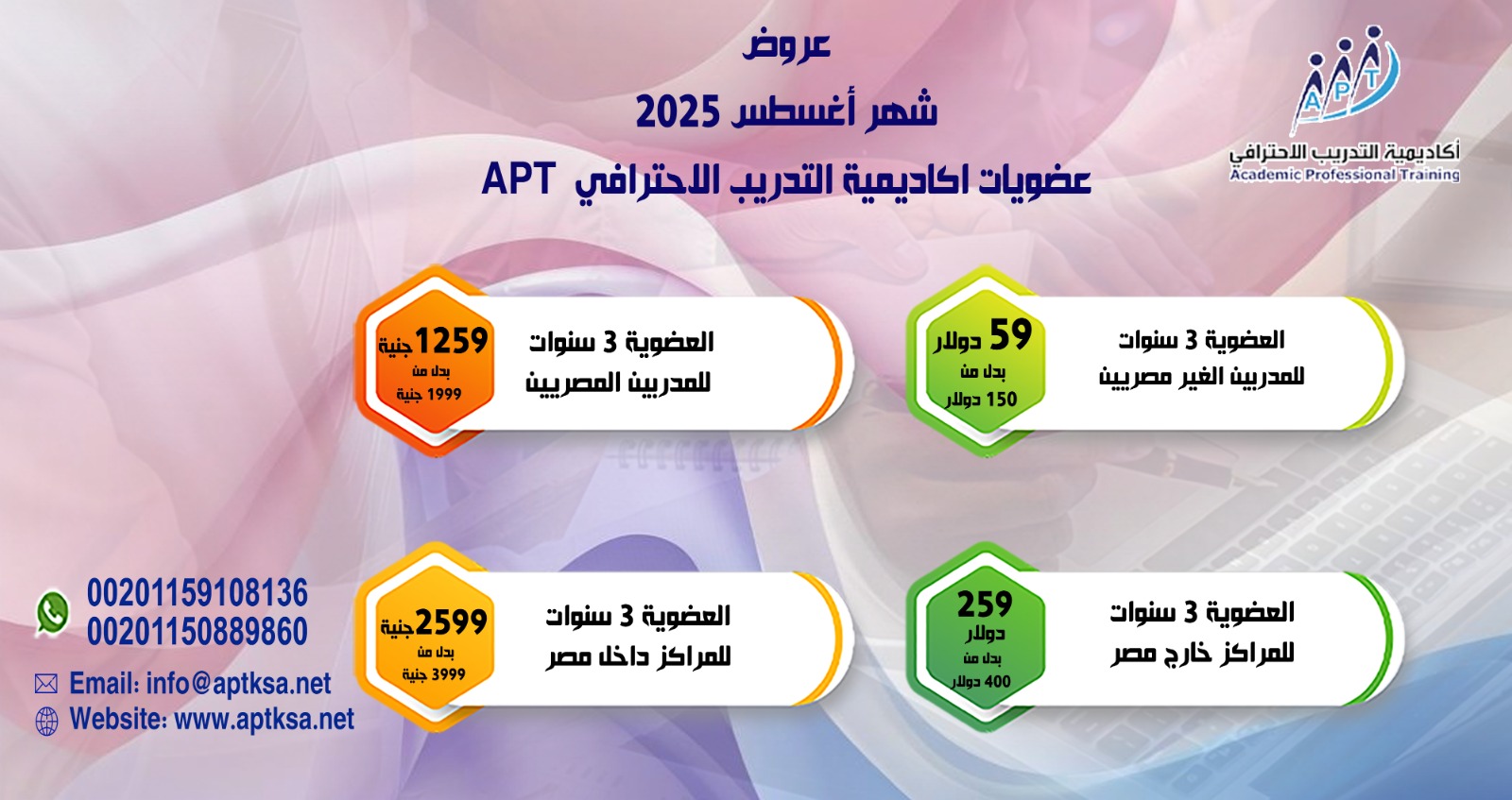 APT
أكاديمية التدريب الاحترافي
Academic Professional Training

عروض
شهر أغسطس 2025
عضويات اكاديمية التدريب الاحترافي APT

العضوية 3 سنوات
للمدربين الغير مصريين
59 دولار
بدل من
150 دولار

العضوية 3 سنوات
للمدربين المصريين
1259 جنية
بدل من
1999 جنية

العضوية 3 سنوات
للمراكز خارج مصر
259
دولار
بدل من
400 دولار

العضوية 3 سنوات
للمراكز داخل مصر
2599 جنية
بدل من
3999 جنية

00201159108136
00201150889860
Email: info@aptksa.net
Website: www.aptksa.net